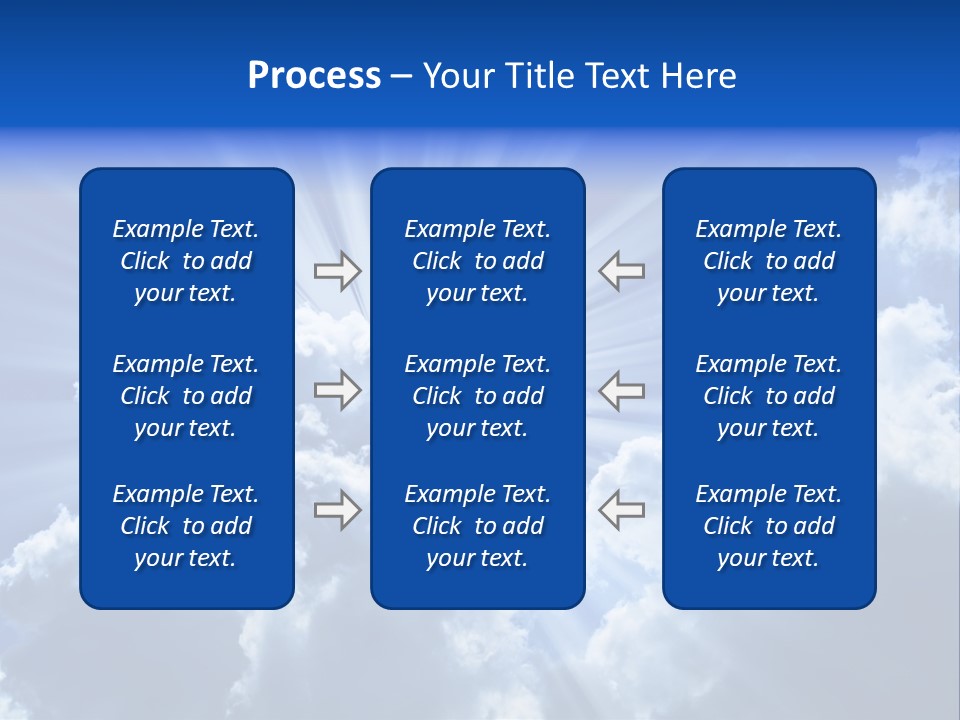 Process – Your Title Text Here

Example Text. Click to add your text.

Example Text. Click to add your text.

Example Text. Click to add your text.

Example Text. Click to add your text.

Example Text. Click to add your text.

Example Text. Click to add your text.

Example Text. Click to add your text.

Example Text. Click to add your text.

Example Text. Click to add your text.